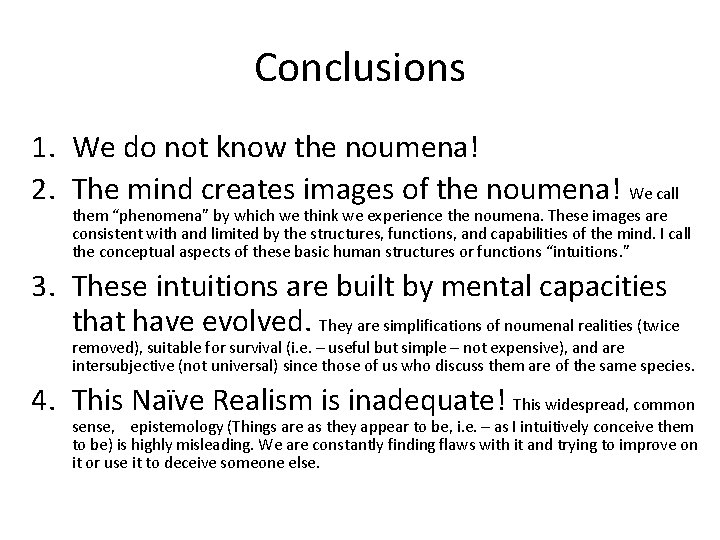 Conclusions

1. We do not know the noumena!
2. The mind creates images of the noumena! We call them “phenomena” by which we think we experience the noumena. These images are consistent with and limited by the structures, functions, and capabilities of the mind. I call the conceptual aspects of these basic human structures or functions “intuitions.”
3. These intuitions are built by mental capacities that have evolved. They are simplifications of noumenal realities (twice removed), suitable for survival (i.e. – useful but simple – not expensive), and are intersubjective (not universal) since those of us who discuss them are of the same species.
4. This Naïve Realism is inadequate! This widespread, common sense, epistemology (Things are as they appear to be, i.e. – as I intuitively conceive them to be) is highly misleading. We are constantly finding flaws with it and trying to improve on it or use it to deceive someone else.